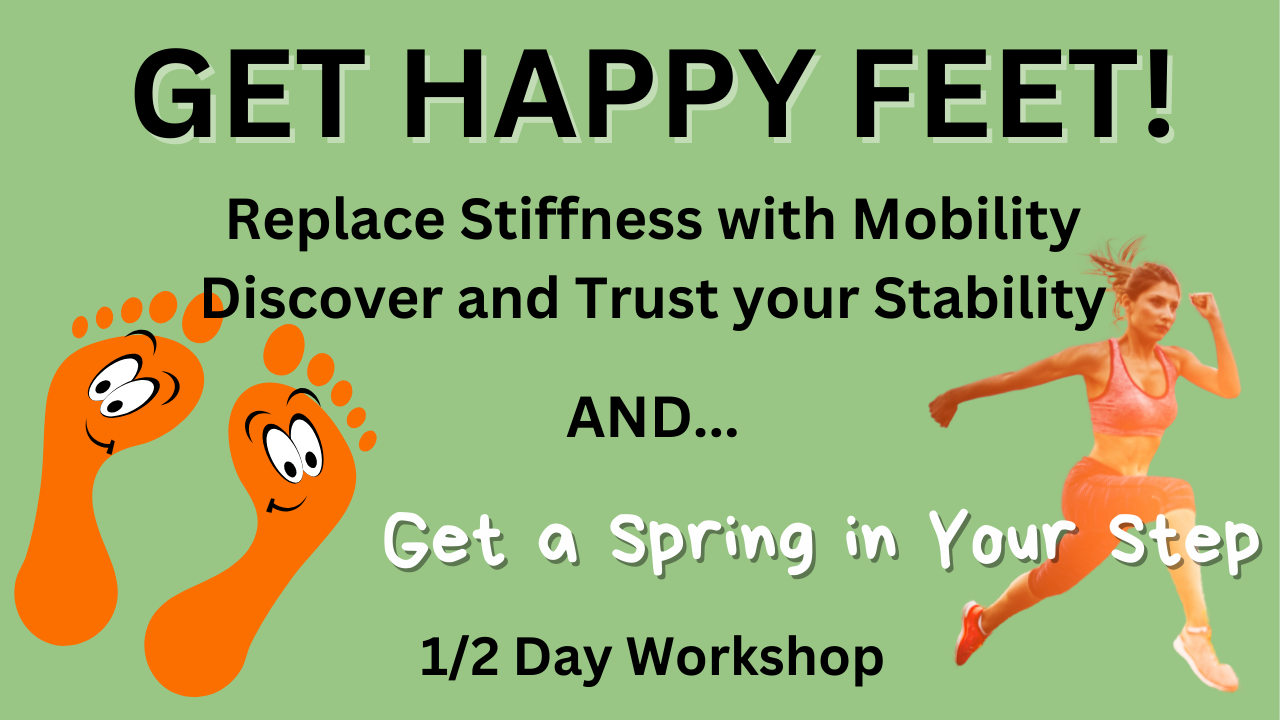 GET HAPPY FEET!

Replace Stiffness with Mobility
Discover and Trust your Stability

AND...

Get a Spring in Your Step

1/2 Day Workshop